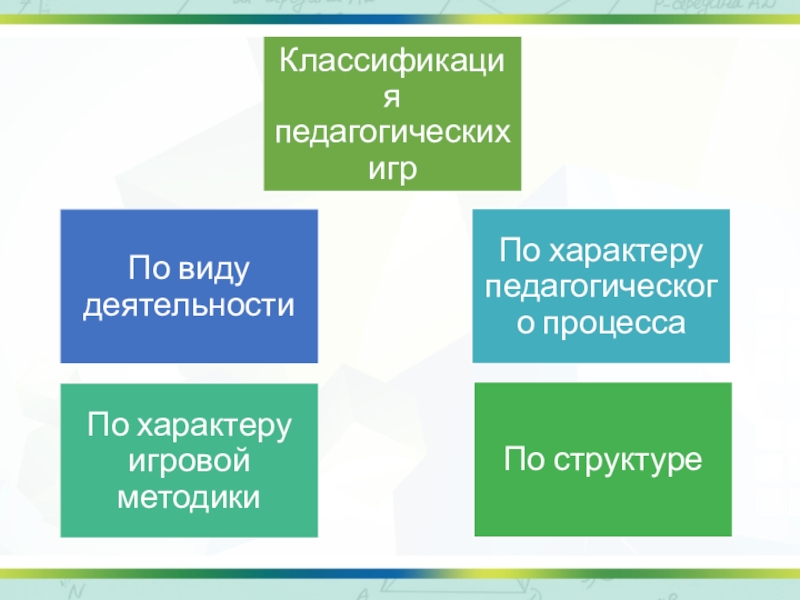 Классификация педагогических игр

По виду деятельности

По характеру педагогического процесса

По характеру игровой методики

По структуре